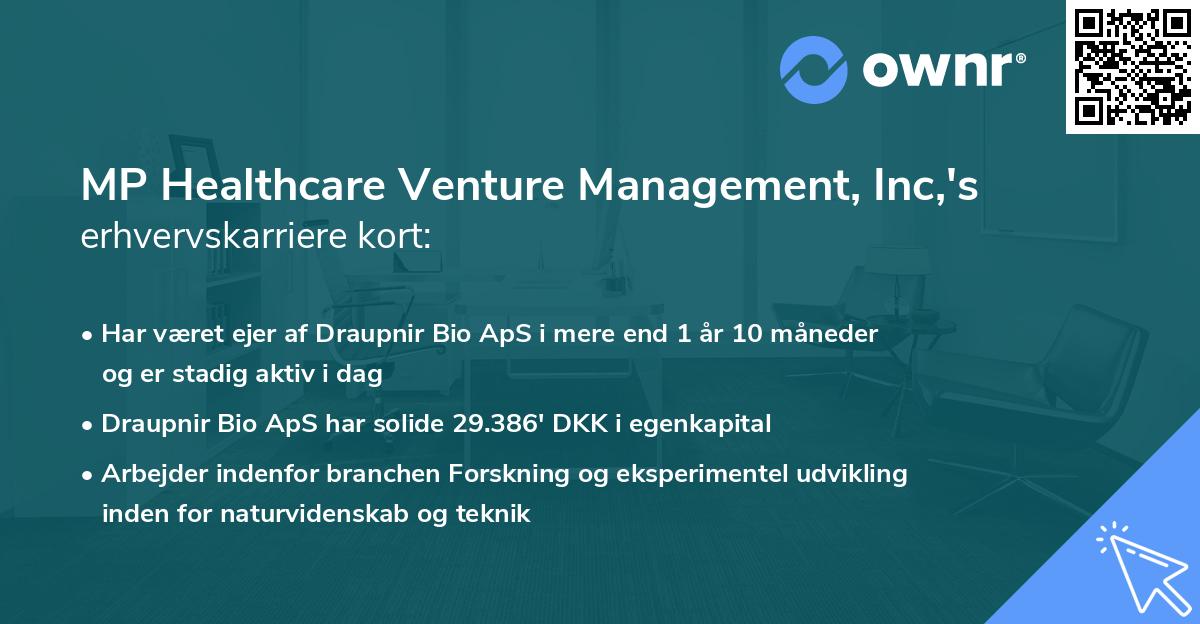 ownr®

MP Healthcare Venture Management, Inc,'s erhvervskarriere kort:

• Har været ejer af Draupnir Bio ApS i mere end 1 år 10 måneder og er stadig aktiv i dag

• Draupnir Bio ApS har solide 29.386' DKK i egenkapital

• Arbejder indenfor branchen Forskning og eksperimentel udvikling inden for naturvidenskab og teknik